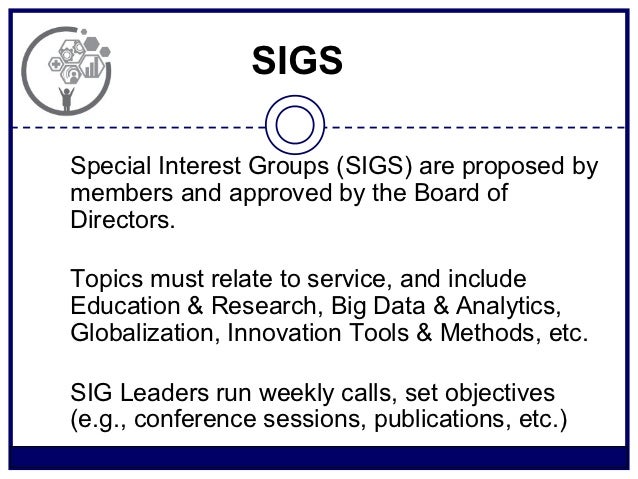 SIGS

Special Interest Groups (SIGS) are proposed by members and approved by the Board of Directors.

Topics must relate to service, and include Education & Research, Big Data & Analytics, Globalization, Innovation Tools & Methods, etc.

SIG Leaders run weekly calls, set objectives (e.g., conference sessions, publications, etc.)